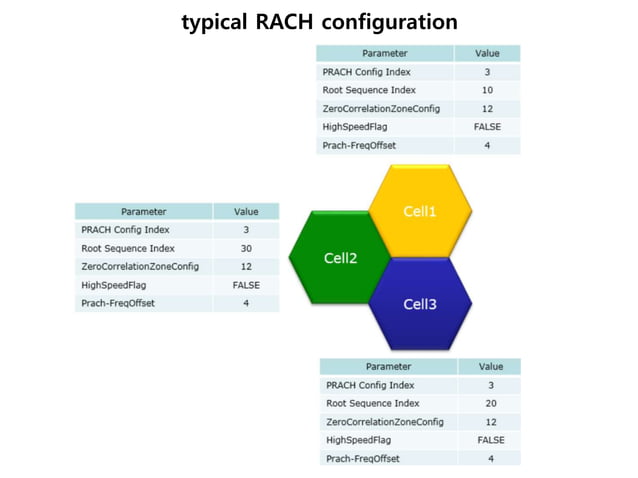 typical RACH configuration

| Parameter | Value |
|---|---|
| PRACH Config Index | 3 |
| Root Sequence Index | 10 |
| ZeroCorrelationZoneConfig | 12 |
| HighSpeedFlag | FALSE |
| Prach-FreqOffset | 4 |

| Parameter | Value |
|---|---|
| PRACH Config Index | 3 |
| Root Sequence Index | 30 |
| ZeroCorrelationZoneConfig | 12 |
| HighSpeedFlag | FALSE |
| Prach-FreqOffset | 4 |

Cell1

Cell2

Cell3

| Parameter | Value |
|---|---|
| PRACH Config Index | 3 |
| Root Sequence Index | 20 |
| ZeroCorrelationZoneConfig | 12 |
| HighSpeedFlag | FALSE |
| Prach-FreqOffset | 4 |